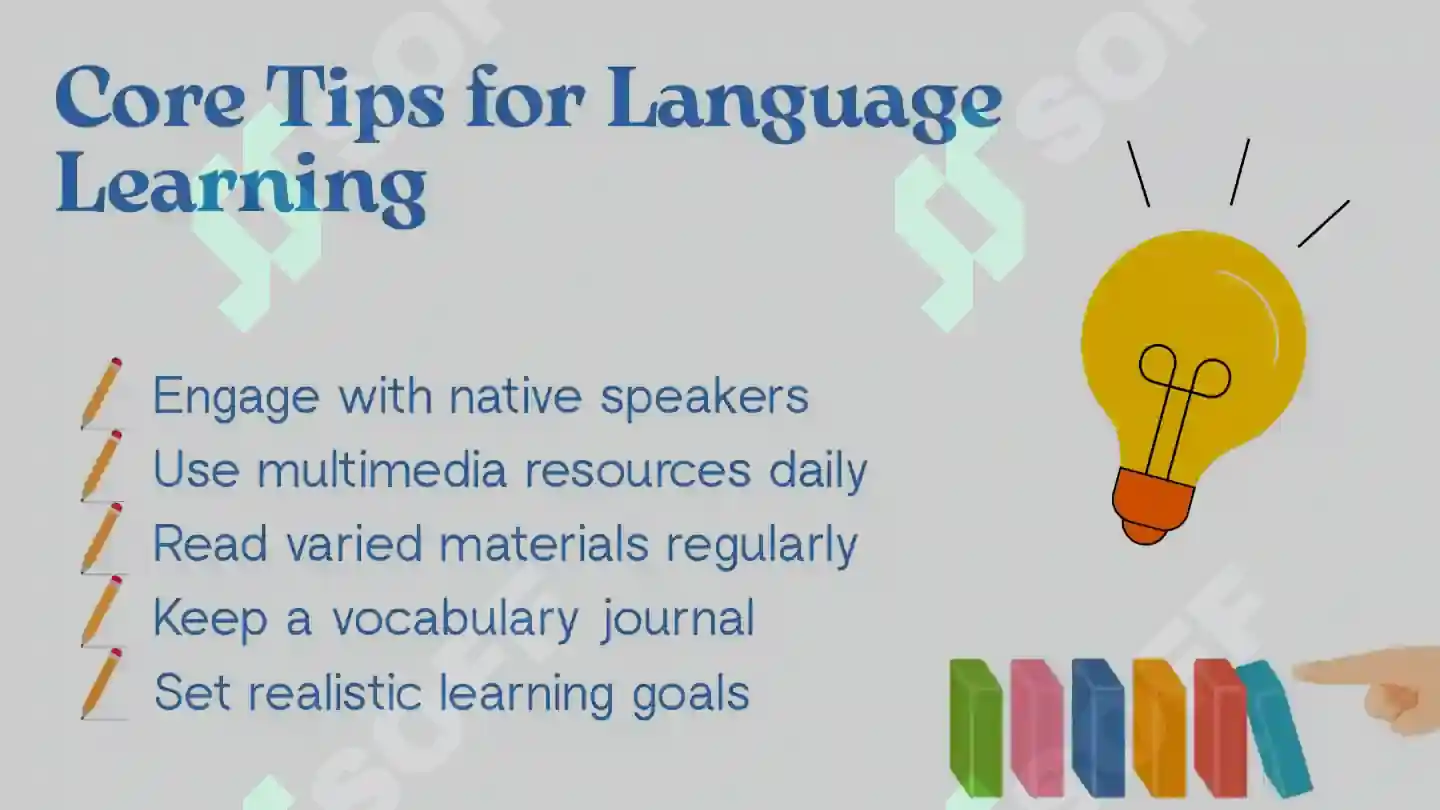 Core Tips for Language Learning

Engage with native speakers
Use multimedia resources daily
Read varied materials regularly
Keep a vocabulary journal
Set realistic learning goals